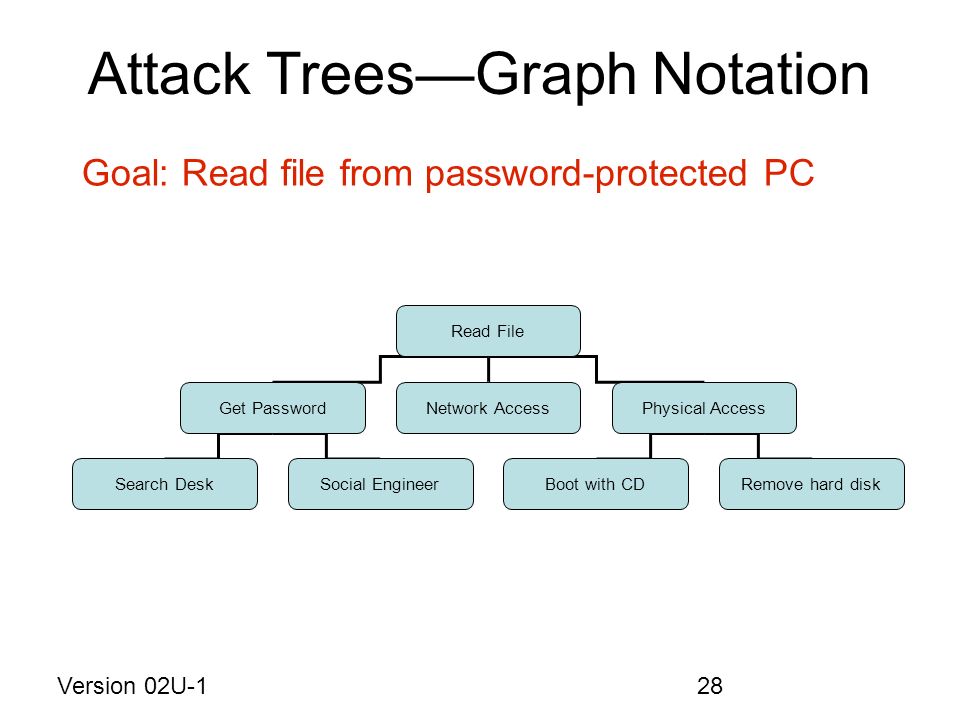 Attack Trees—Graph Notation

Goal: Read file from password-protected PC

Read File

Get Password

Network Access

Physical Access

Search Desk

Social Engineer

Boot with CD

Remove hard disk

Version 02U-1

28